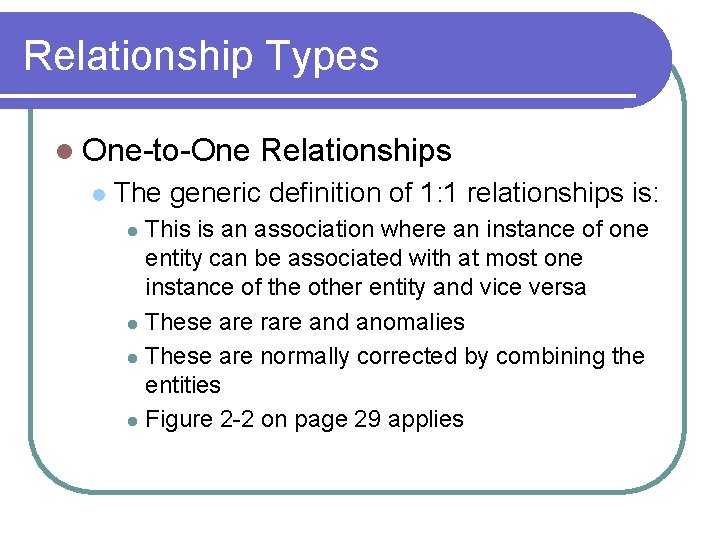 Relationship Types

One-to-One Relationships

The generic definition of 1:1 relationships is:

This is an association where an instance of one entity can be associated with at most one instance of the other entity and vice versa

These are rare and anomalies

These are normally corrected by combining the entities

Figure 2-2 on page 29 applies